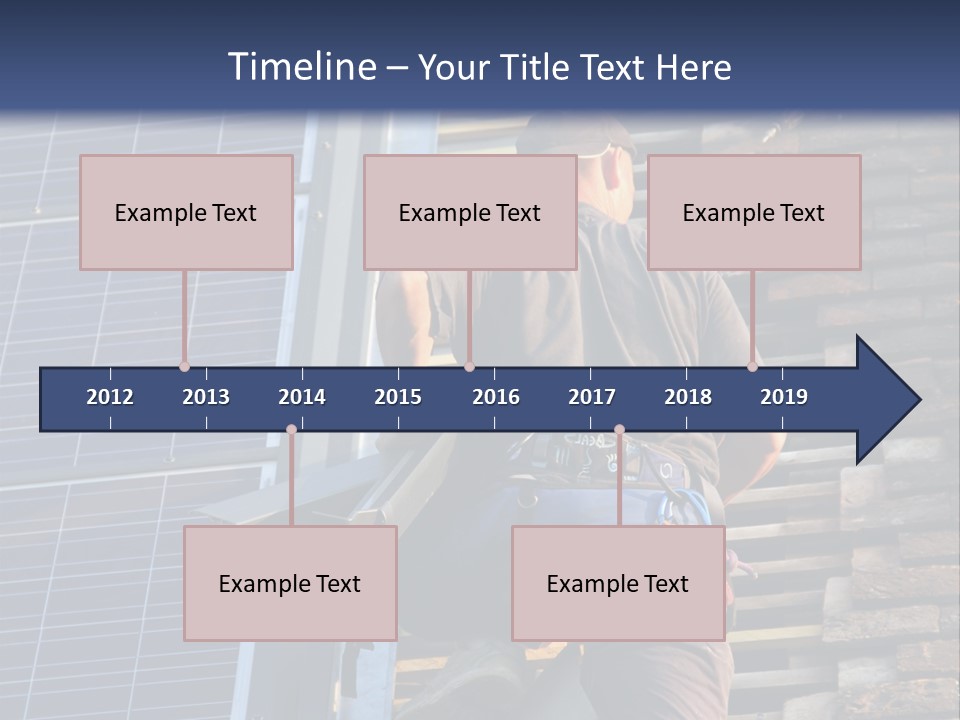 Timeline – Your Title Text Here

Example Text

Example Text

Example Text

2012 2013 2014 2015 2016 2017 2018 2019

Example Text

Example Text